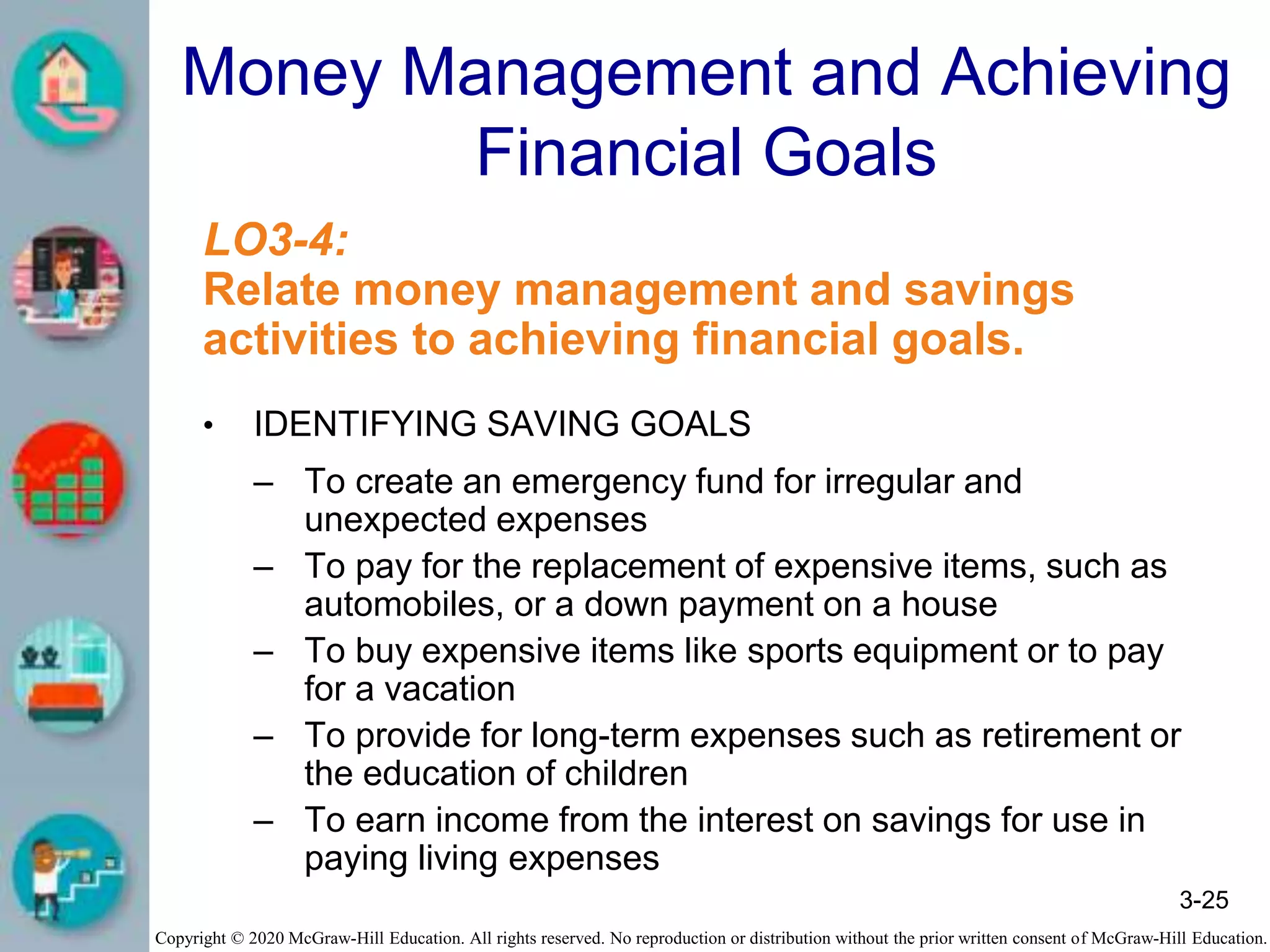 Money Management and Achieving Financial Goals

LO3-4:
Relate money management and savings activities to achieving financial goals.

• IDENTIFYING SAVING GOALS
– To create an emergency fund for irregular and unexpected expenses
– To pay for the replacement of expensive items, such as automobiles, or a down payment on a house
– To buy expensive items like sports equipment or to pay for a vacation
– To provide for long-term expenses such as retirement or the education of children
– To earn income from the interest on savings for use in paying living expenses

3-25

Copyright © 2020 McGraw-Hill Education. All rights reserved. No reproduction or distribution without the prior written consent of McGraw-Hill Education.